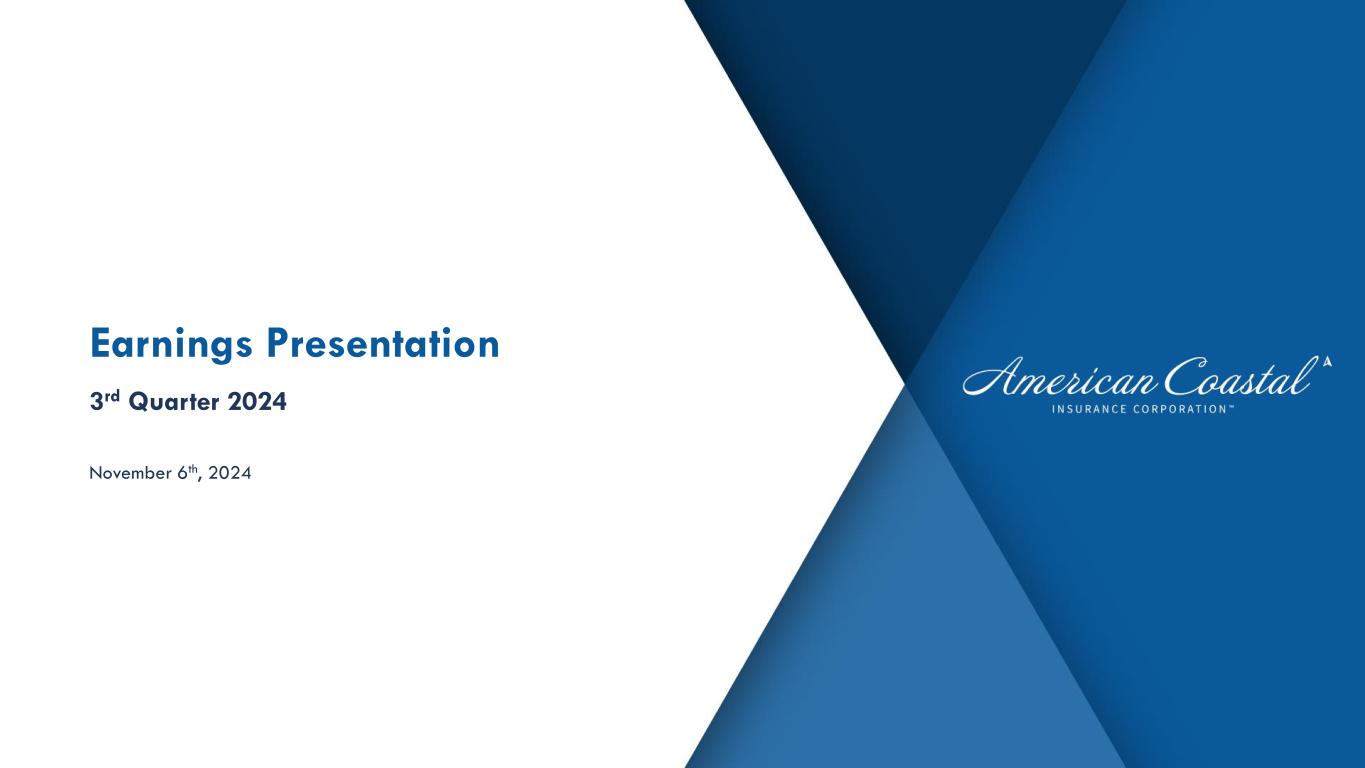 Earnings Presentation

3rd Quarter 2024

November 6th, 2024

American Coastal
INSURANCE CORPORATION™